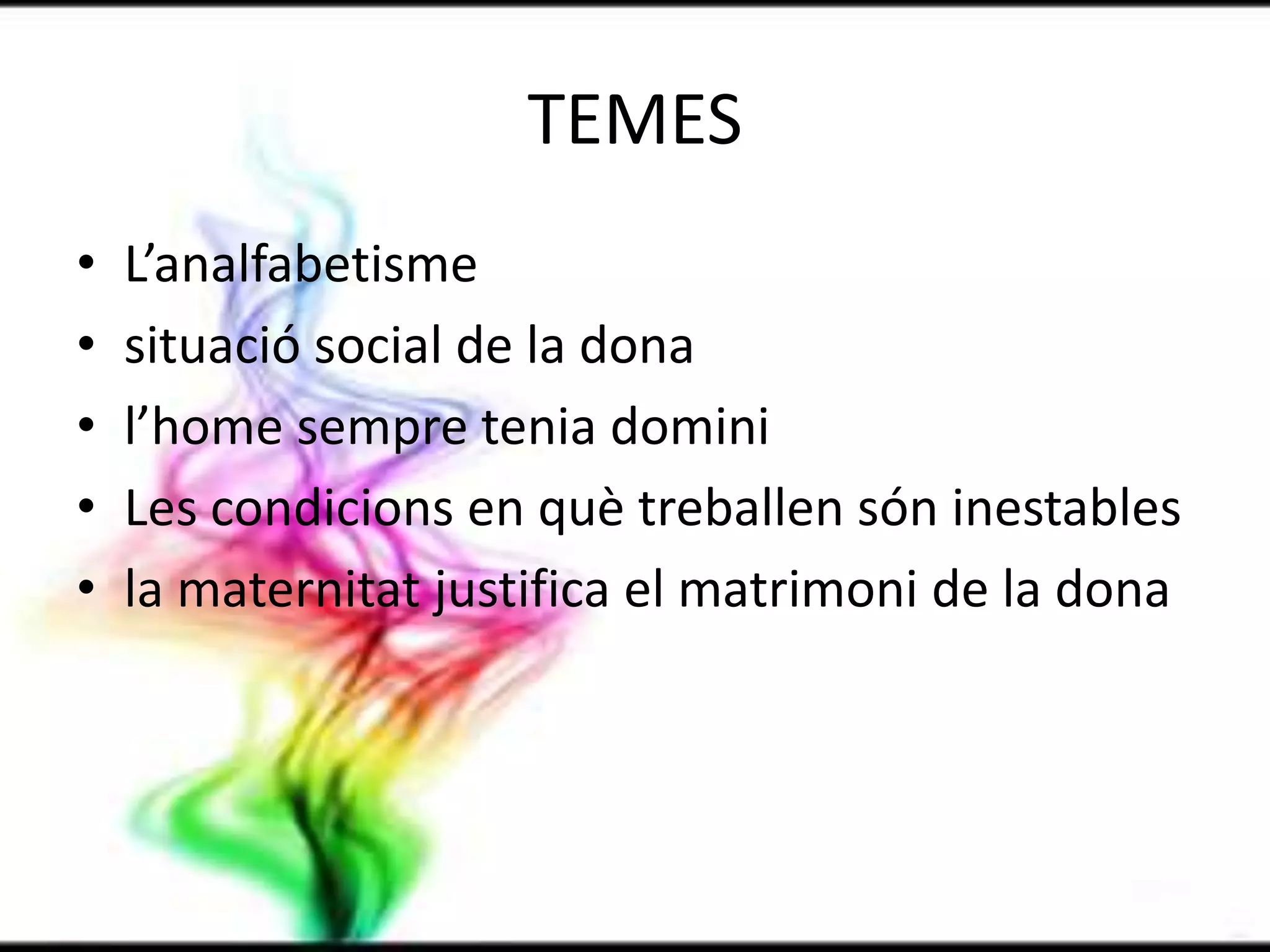 TEMES

• L’analfabetisme
• situació social de la dona
• l’home sempre tenia domini
• Les condicions en què treballen són inestables
• la maternitat justifica el matrimoni de la dona